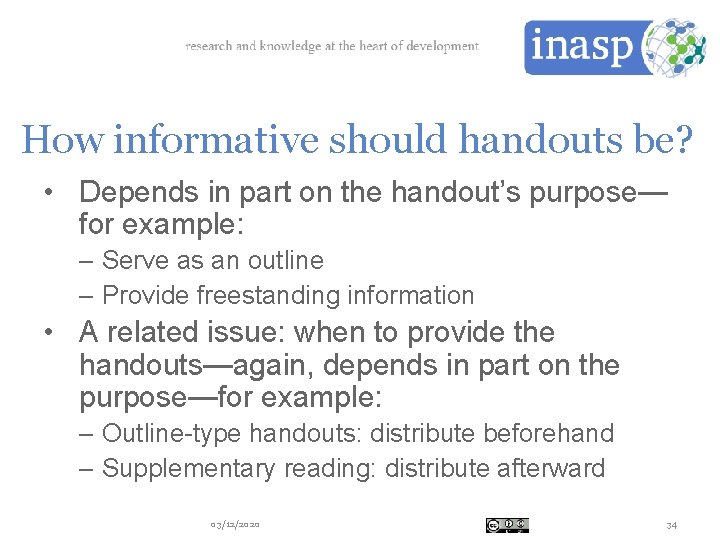 research and knowledge at the heart of development

inasp

How informative should handouts be?

• Depends in part on the handout's purpose—for example:
– Serve as an outline
– Provide freestanding information

• A related issue: when to provide the handouts—again, depends in part on the purpose—for example:
– Outline-type handouts: distribute beforehand
– Supplementary reading: distribute afterward

03/12/2020

34